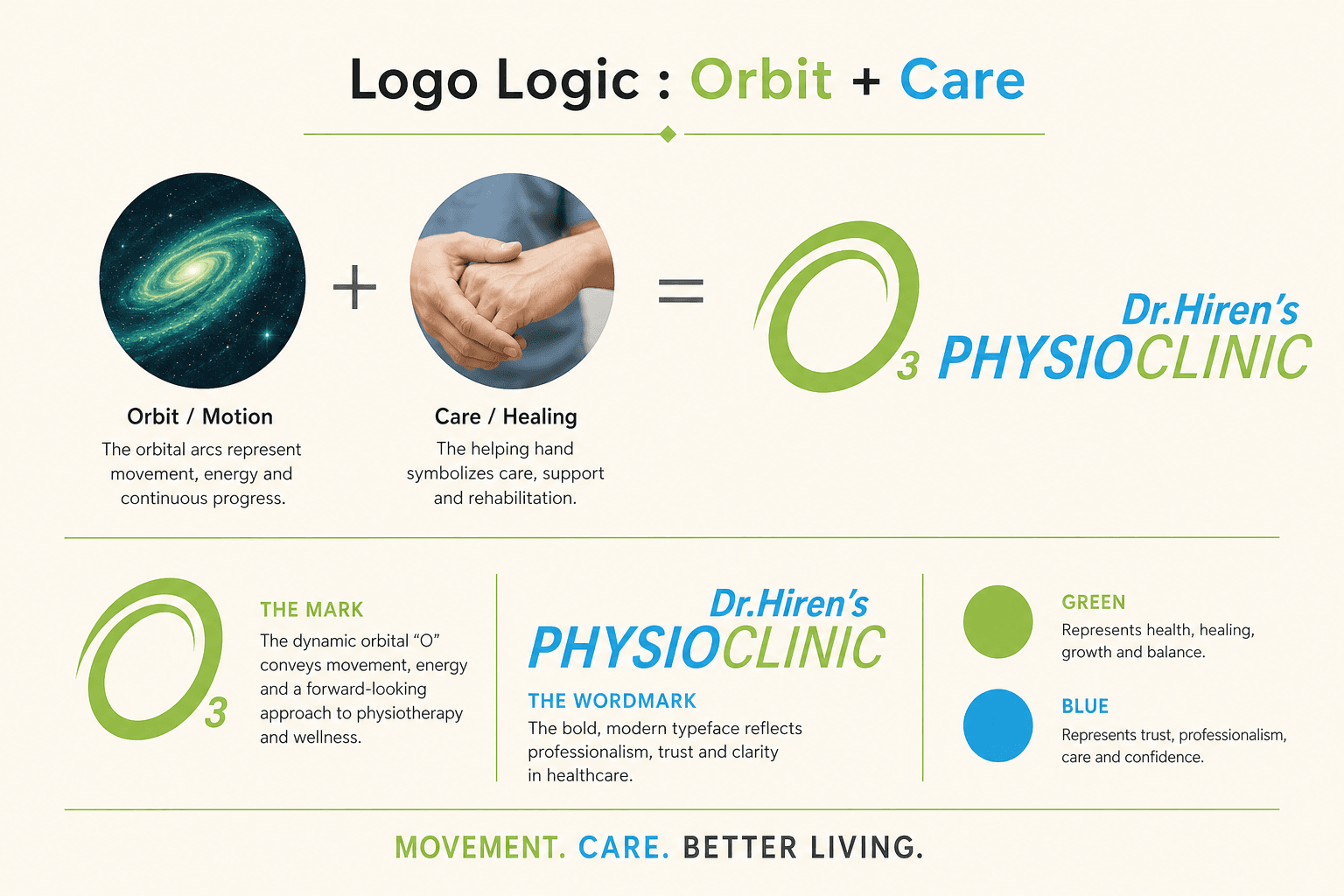 Logo Logic : Orbit + Care

+

=

$O_3$ Dr.Hiren's PHYSIOCLINIC

Orbit / Motion
The orbital arcs represent movement, energy and continuous progress.

Care / Healing
The helping hand symbolizes care, support and rehabilitation.

$O_3$

THE MARK
The dynamic orbital "O" conveys movement, energy and a forward-looking approach to physiotherapy and wellness.

Dr.Hiren's PHYSIOCLINIC

THE WORDMARK
The bold, modern typeface reflects professionalism, trust and clarity in healthcare.

GREEN
Represents health, healing, growth and balance.

BLUE
Represents trust, professionalism, care and confidence.

MOVEMENT. CARE. BETTER LIVING.